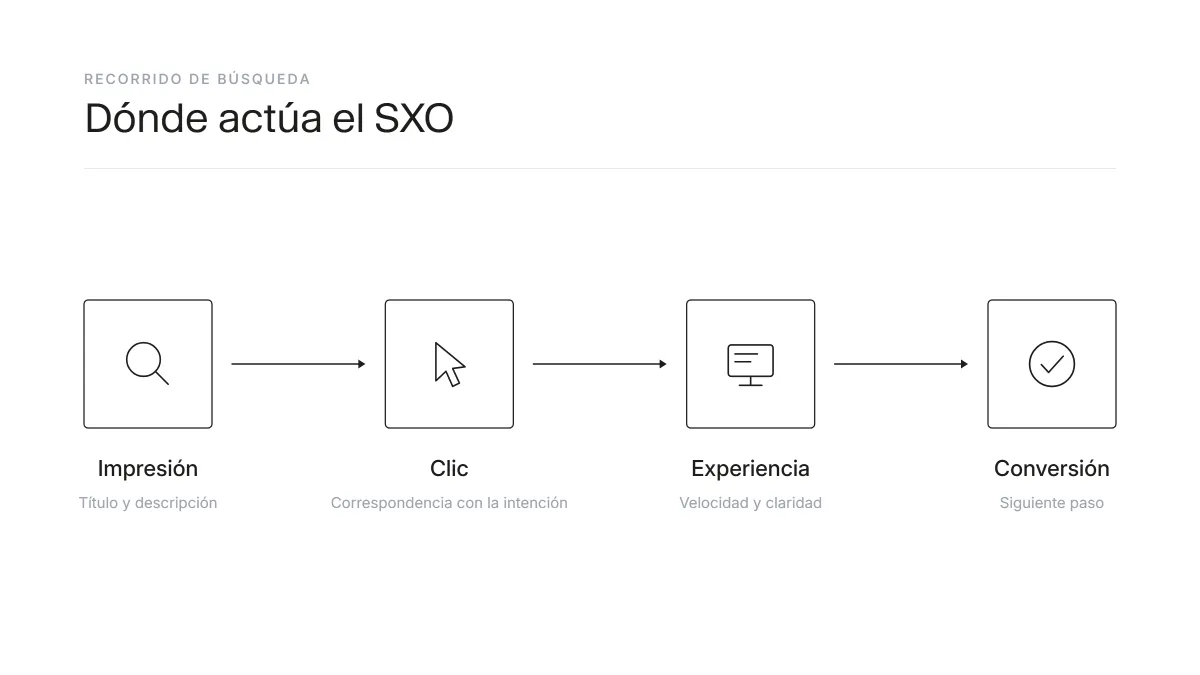 RECORRIDO DE BÚSQUEDA

Dónde actúa el SXO

Impresión
Título y descripción

Clic
Correspondencia con la intención

Experiencia
Velocidad y claridad

Conversión
Siguiente paso